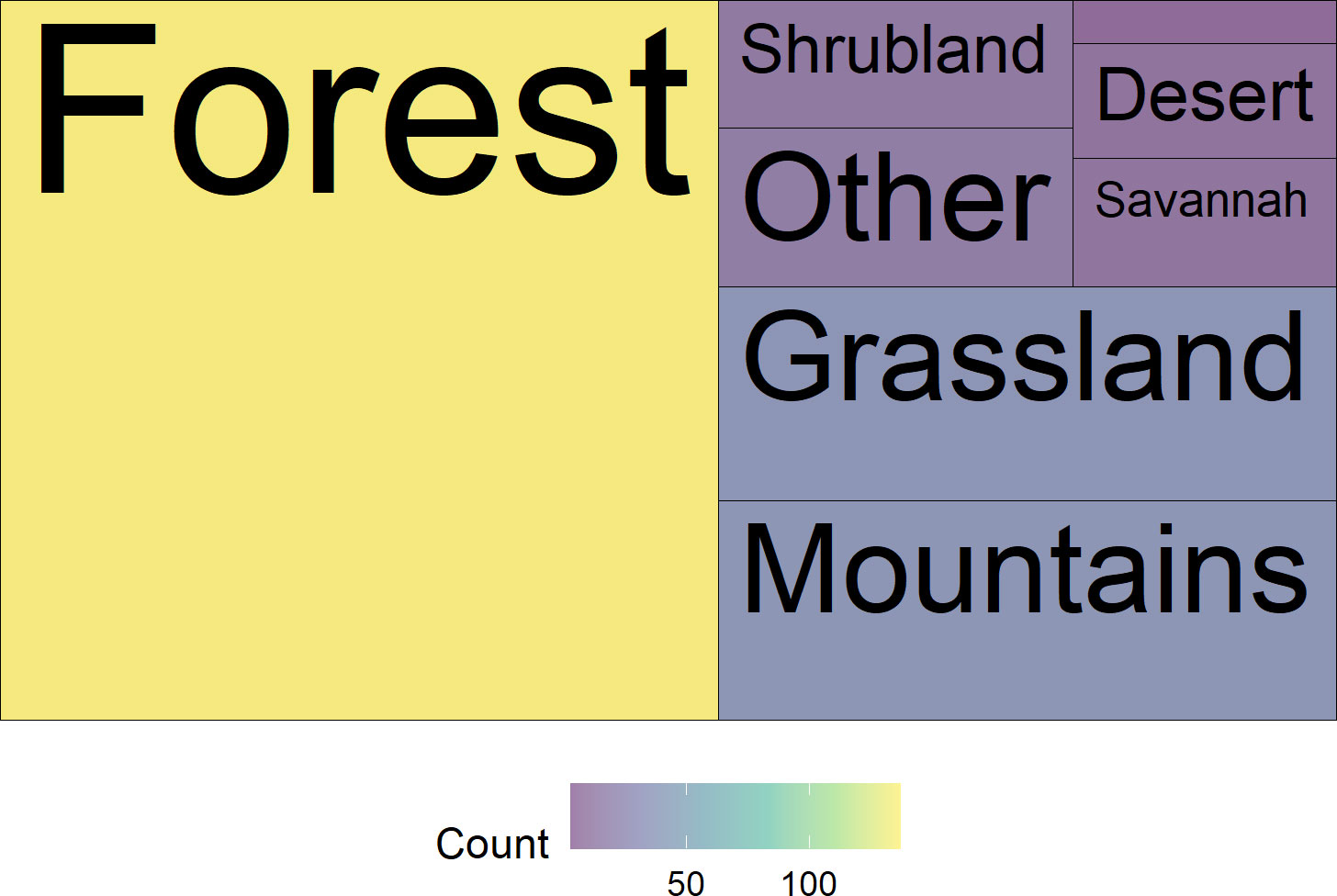 Forest

Shrubland

Desert

Other

Savannah

Grassland

Mountains

Count

50

100